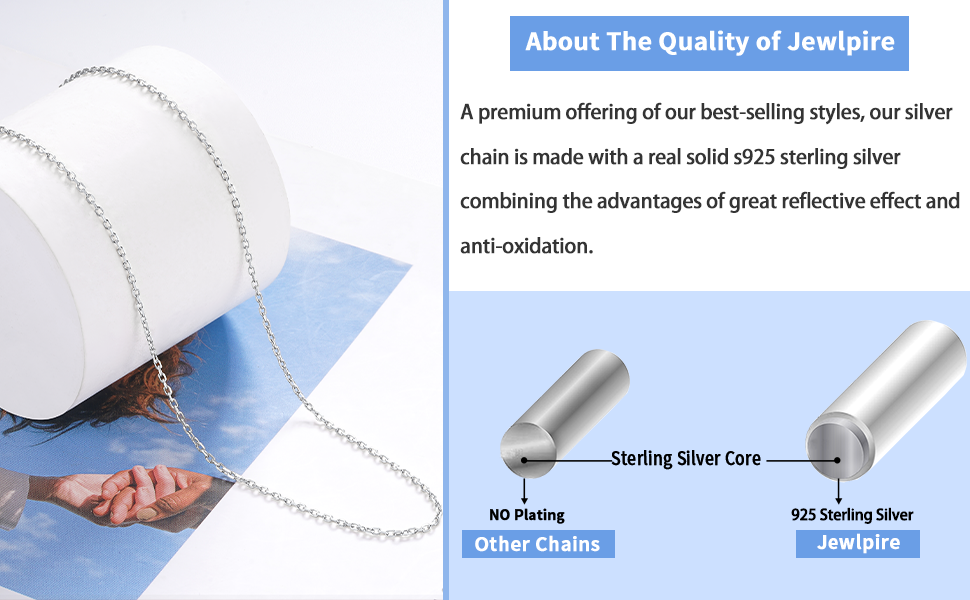 About The Quality of Jewlpire

A premium offering of our best-selling styles, our silver chain is made with a real solid s925 sterling silver combining the advantages of great reflective effect and anti-oxidation.

Sterling Silver Core

NO Plating

Other Chains

925 Sterling Silver

Jewlpire